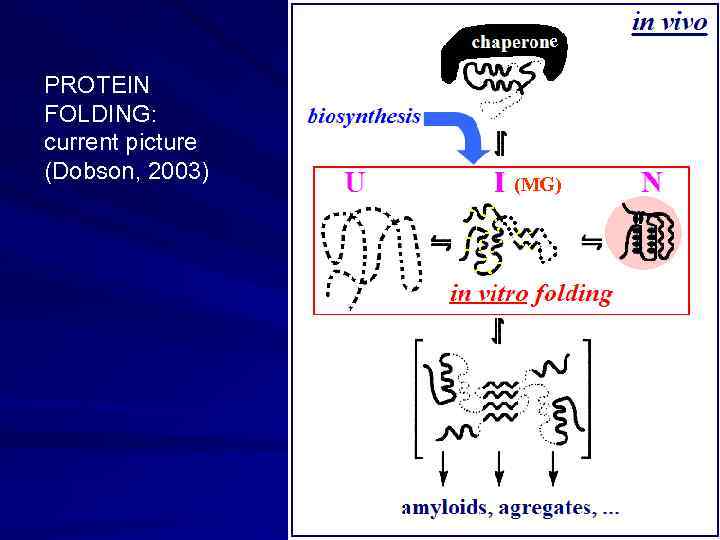 PROTEIN FOLDING: current picture (Dobson, 2003)

in vivo

chaperone

biosynthesis

U

I (MG)

N

in vitro folding

amyloids, agregates, ...